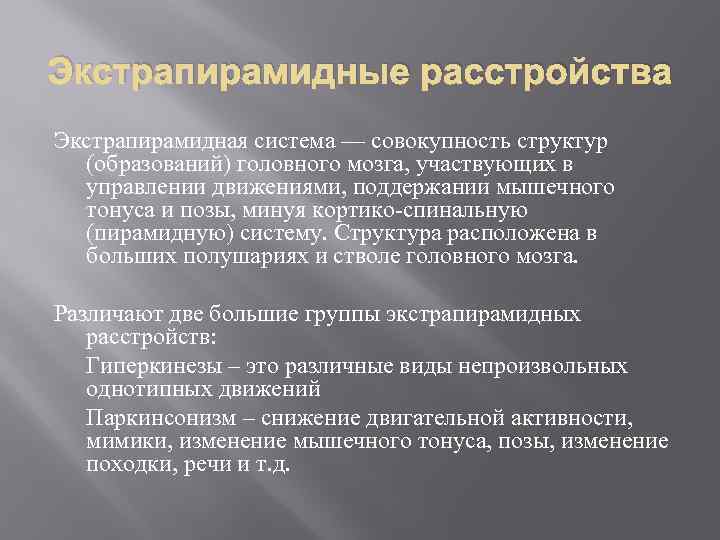 Экстрапирамидные расстройства

Экстрапирамидная система — совокупность структур (образований) головного мозга, участвующих в управлении движениями, поддержании мышечного тонуса и позы, минуя кортико-спинальную (пирамидную) систему. Структура расположена в больших полушариях и стволе головного мозга.

Различают две большие группы экстрапирамидных расстройств:

Гиперкинезы – это различные виды непроизвольных однотипных движений

Паркинсонизм – снижение двигательной активности, мимики, изменение мышечного тонуса, позы, изменение походки, речи и т.д.